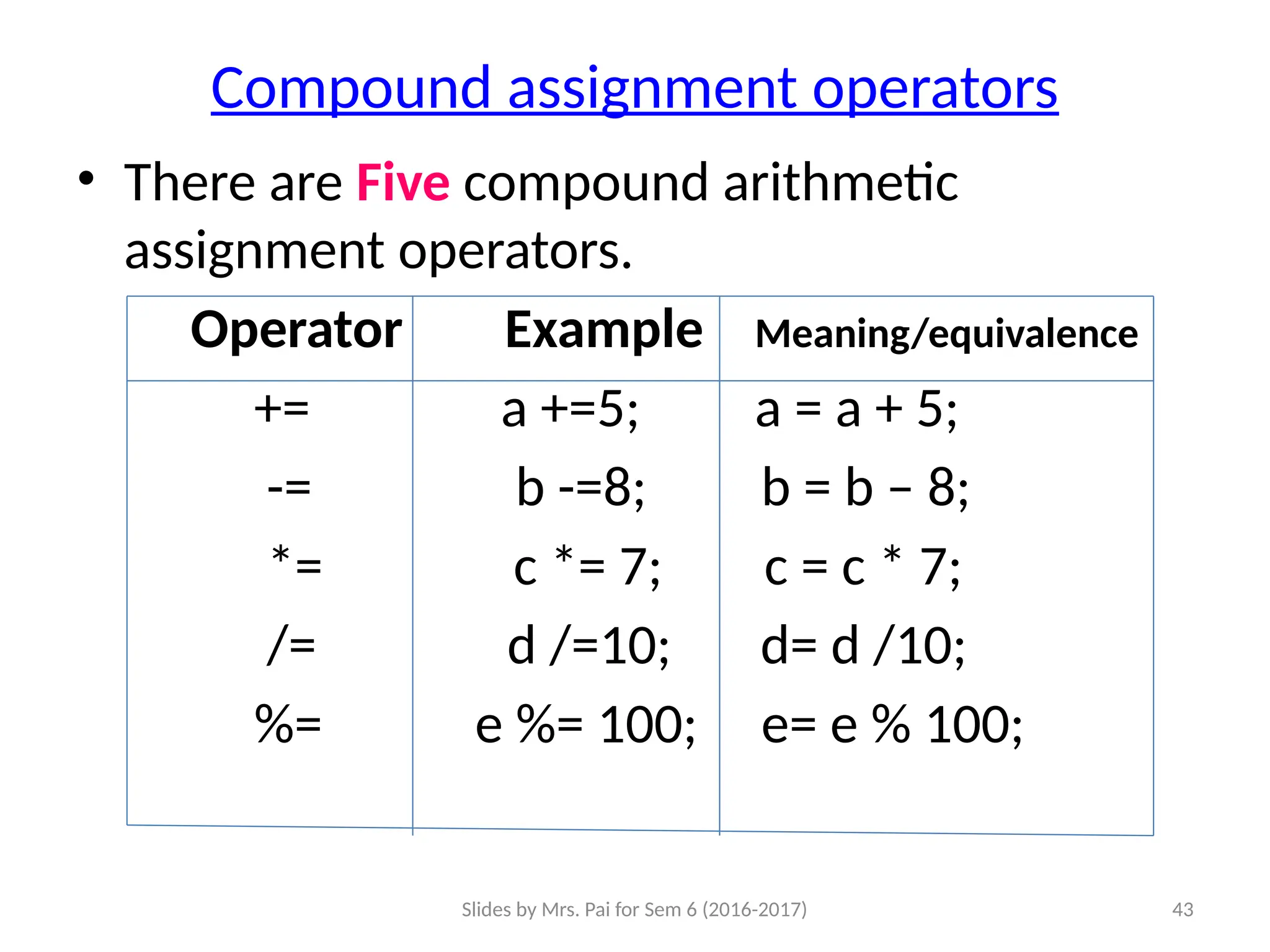 Compound assignment operators

• There are Five compound arithmetic assignment operators.

| Operator | Example | Meaning/equivalence |
|---|---|---|
| += | a +=5; | a = a + 5; |
| -= | b -=8; | b = b – 8; |
| *= | c *= 7; | c = c * 7; |
| /= | d /=10; | d= d /10; |
| %= | e %= 100; | e= e % 100; |

Slides by Mrs. Pai for Sem 6 (2016-2017)

43